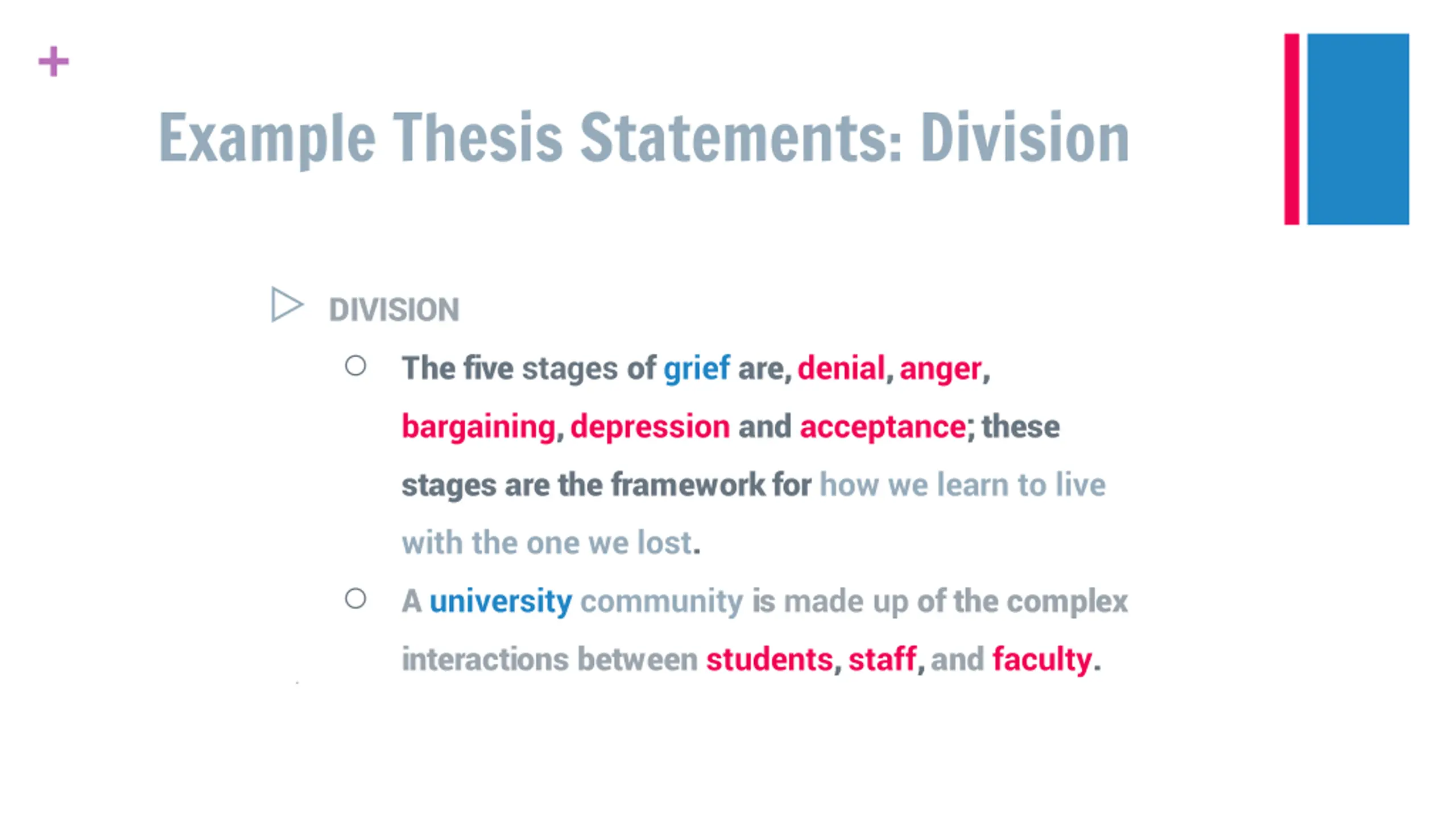 +

Example Thesis Statements: Division

DIVISION

The five stages of grief are, denial, anger, bargaining, depression and acceptance; these stages are the framework for how we learn to live with the one we lost.

A university community is made up of the complex interactions between students, staff, and faculty.